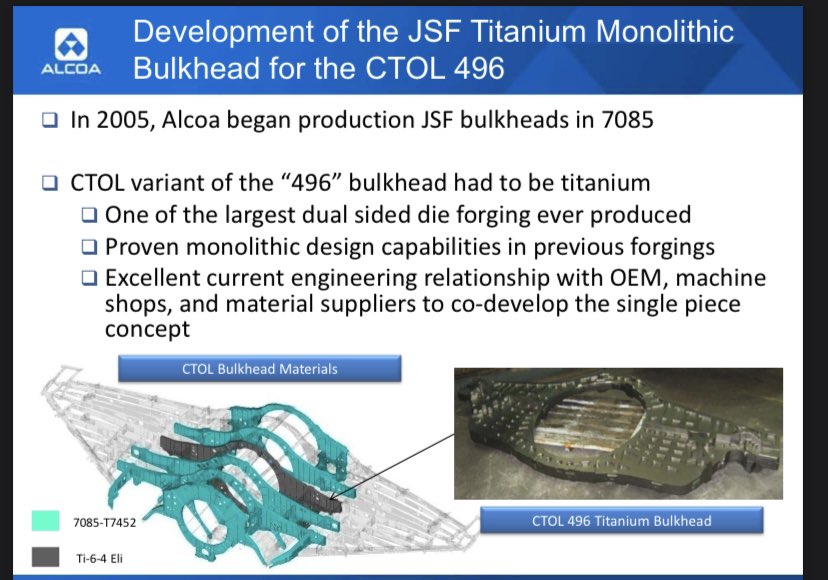 ALCOA

Development of the JSF Titanium Monolithic Bulkhead for the CTOL 496

❑ In 2005, Alcoa began production JSF bulkheads in 7085

❑ CTOL variant of the "496" bulkhead had to be titanium
❑ One of the largest dual sided die forging ever produced
❑ Proven monolithic design capabilities in previous forgings
❑ Excellent current engineering relationship with OEM, machine shops, and material suppliers to co-develop the single piece concept

CTOL Bulkhead Materials

7085-T7452

Ti-6-4 Eli

CTOL 496 Titanium Bulkhead